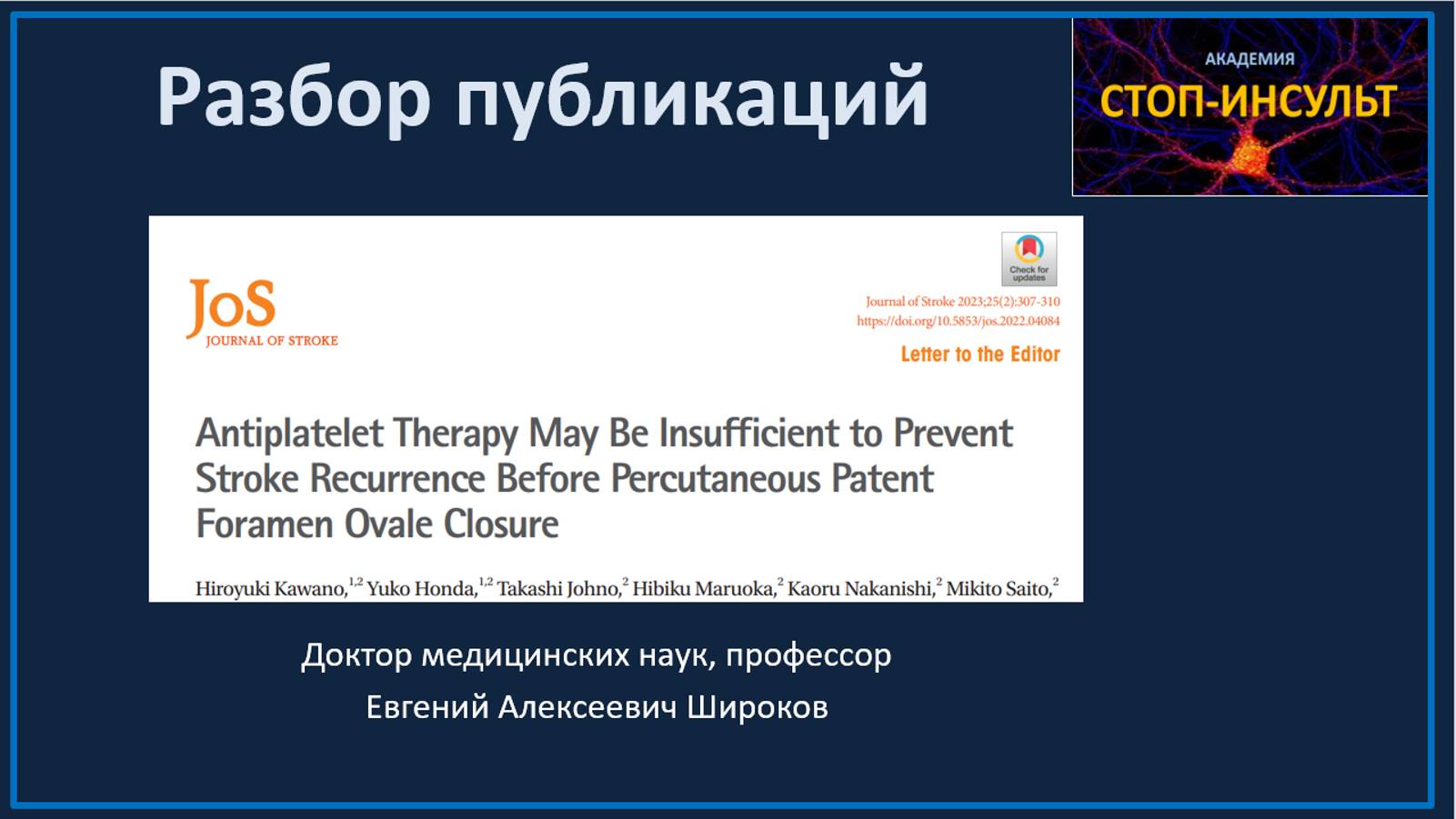 Разбор публикаций

АКАДЕМИЯ
СТОП-ИНСУЛЬТ

JoS
JOURNAL OF STROKE

Check for updates

Journal of Stroke 2023;25(2):307-310
https://doi.org/10.5853/jos.2022.04084

Letter to the Editor

Antiplatelet Therapy May Be Insufficient to Prevent Stroke Recurrence Before Percutaneous Patent Foramen Ovale Closure

Hiroyuki Kawano,$^{1,2}$ Yuko Honda,$^{1,2}$ Takashi Johno,$^{2}$ Hibiku Maruoka,$^{2}$ Kaoru Nakanishi,$^{2}$ Mikito Saito,$^{2}$

Доктор медицинских наук, профессор
Евгений Алексеевич Широков